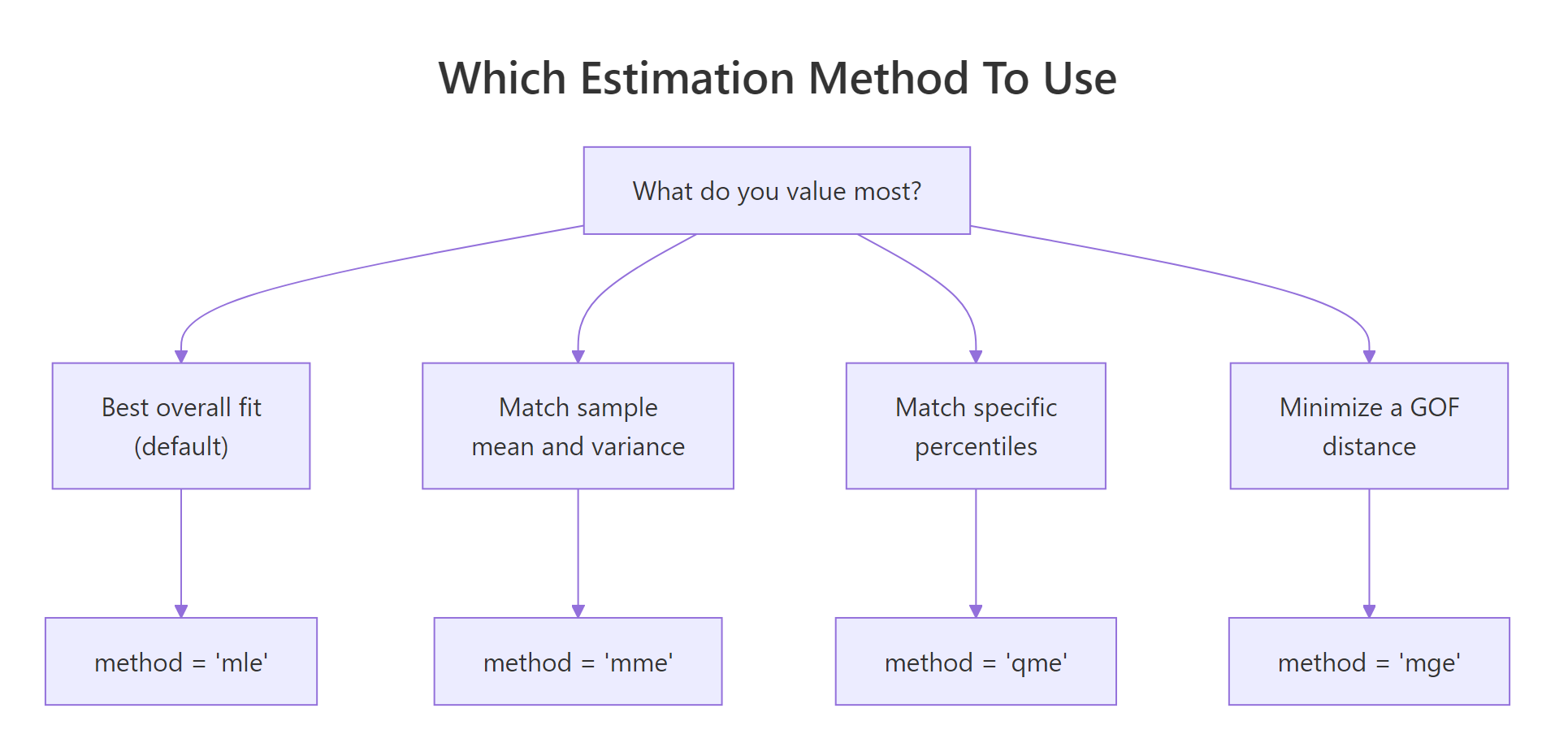 Which Estimation Method To Use

What do you value most?

Best overall fit (default)

Match sample mean and variance

Match specific percentiles

Minimize a GOF distance

method = 'mle'

method = 'mme'

method = 'qme'

method = 'mge'